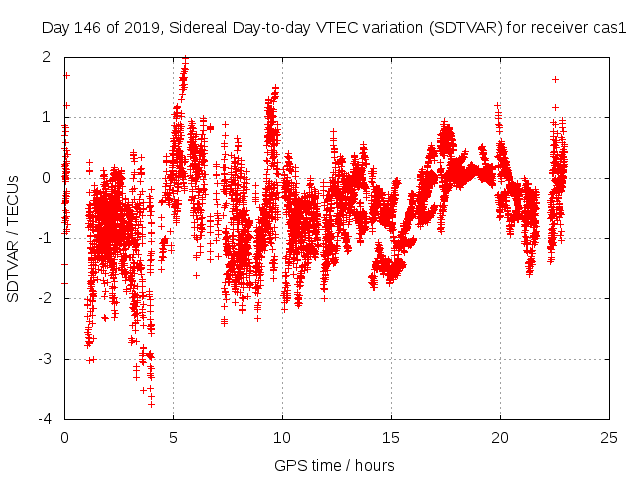 Day 146 of 2019, Sidereal Day-to-day VTEC variation (SDTVAR) for receiver cas1

SDTVAR / TECUs

2
1
0
-1
-2
-3
-4

0
5
10
15
20
25

GPS time / hours